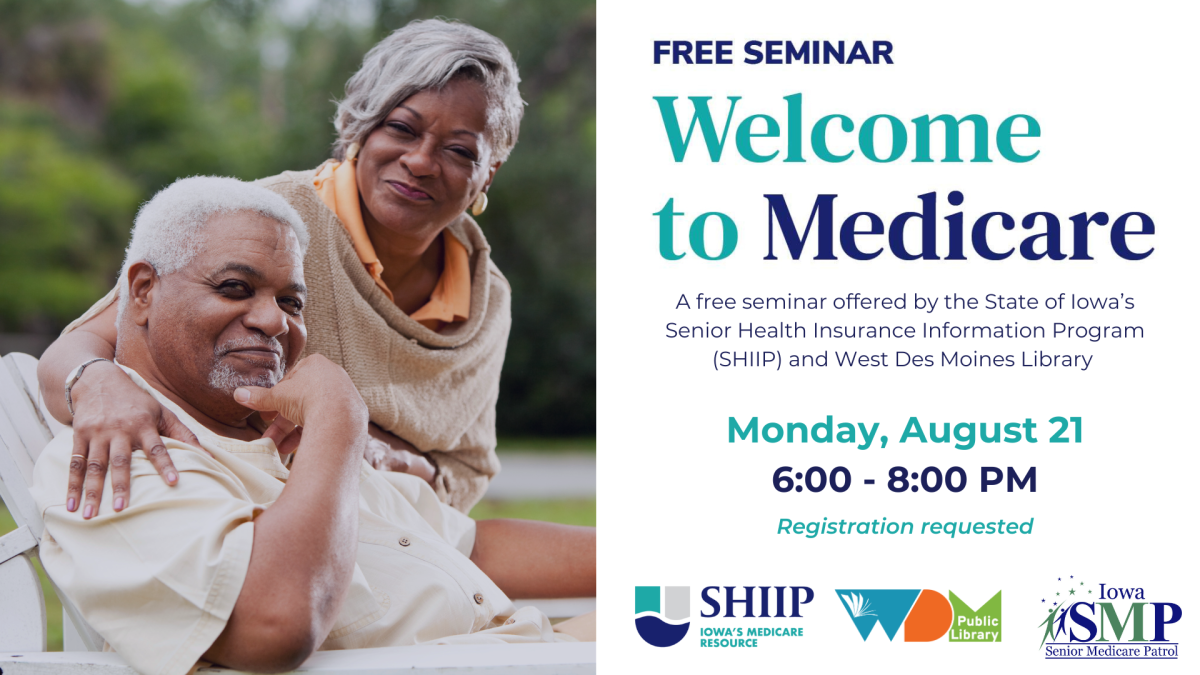 FREE SEMINAR

Welcome to Medicare

A free seminar offered by the State of Iowa's Senior Health Insurance Information Program (SHIIP) and West Des Moines Library

Monday, August 21

6:00 - 8:00 PM

Registration requested

SHIIP IOWA'S MEDICARE RESOURCE

WDM Public Library

Iowa SMP Senior Medicare Patrol